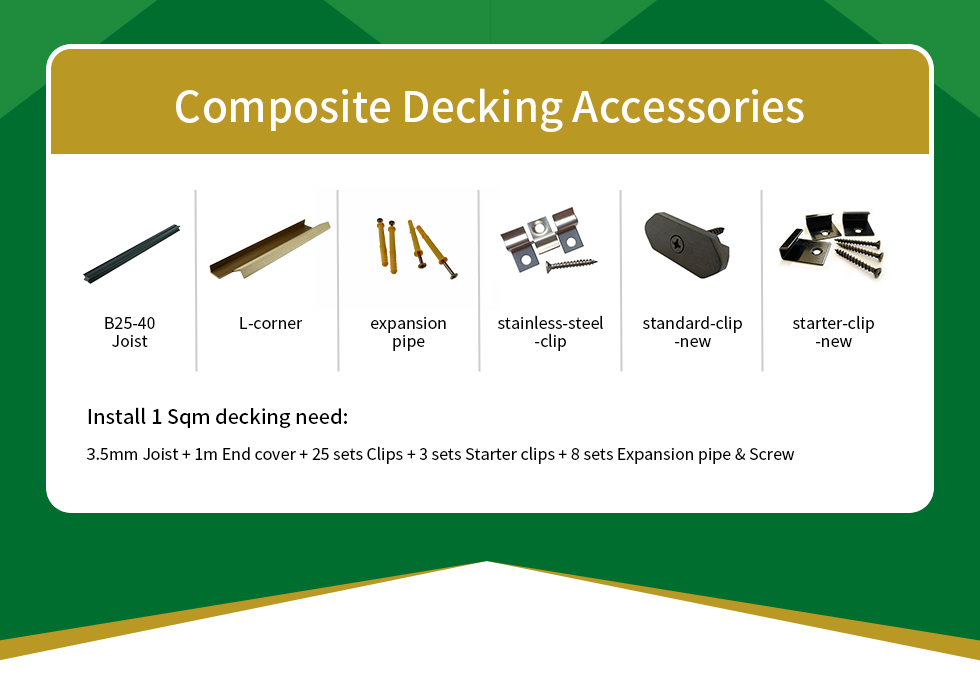 Composite Decking Accessories

B25-40 Joist

L-corner

expansion pipe

stainless-steel -clip

standard-clip -new

starter-clip -new

Install 1 Sqm decking need:

3.5mm Joist + 1m End cover + 25 sets Clips + 3 sets Starter clips + 8 sets Expansion pipe & Screw